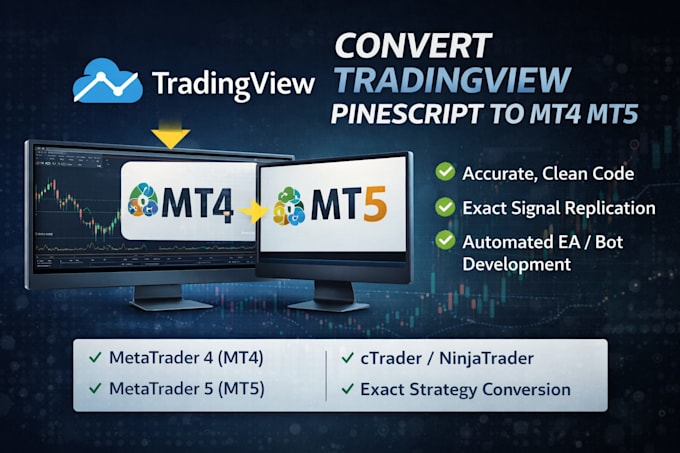 TradingView

CONVERT TRADINGVIEW PINESCRIPT TO MT4 MT5

MT4

MT5

✓ Accurate, Clean Code

✓ Exact Signal Replication

✓ Automated EA / Bot Development

✓ MetaTrader 4 (MT4)

✓ MetaTrader 5 (MT5)

✓ cTrader / NinjaTrader

✓ Exact Strategy Conversion